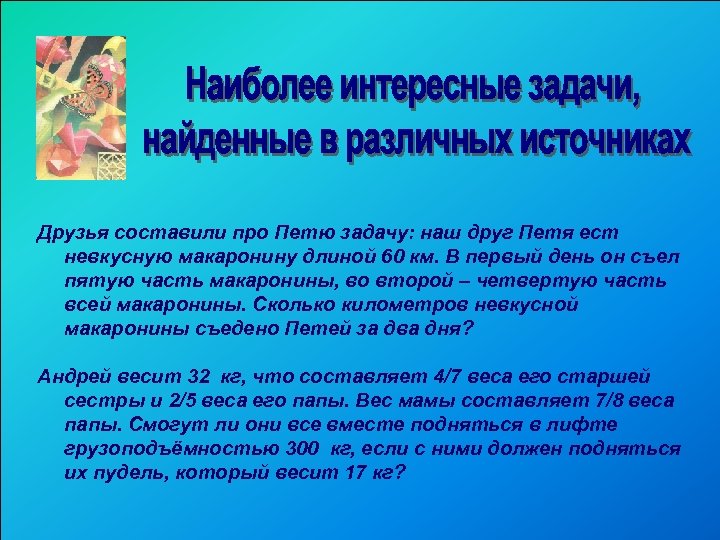 Наиболее интересные задачи, найденные в различных источниках

Друзья составили про Петю задачу: наш друг Петя ест невкусную макаронину длиной 60 км. В первый день он съел пятую часть макаронины, во второй – четвертую часть всей макаронины. Сколько километров невкусной макаронины съедено Петей за два дня?

Андрей весит 32 кг, что составляет 4/7 веса его старшей сестры и 2/5 веса его папы. Вес мамы составляет 7/8 веса папы. Смогут ли они все вместе подняться в лифте грузоподъёмностью 300 кг, если с ними должен подняться их пудель, который весит 17 кг?